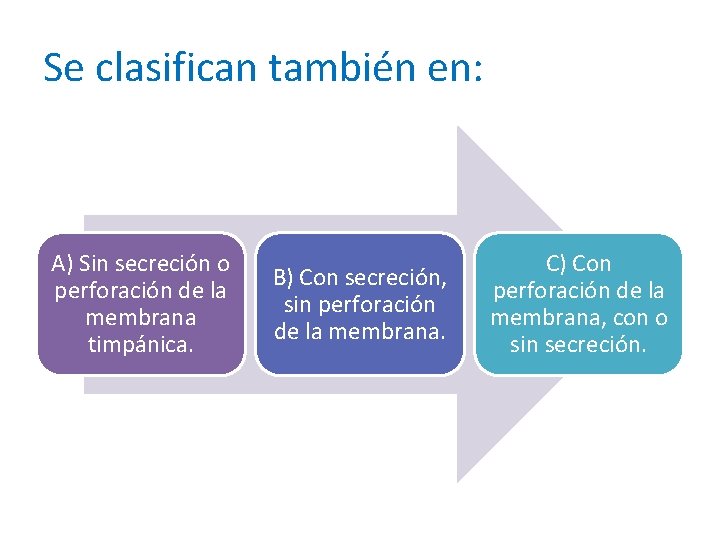 Se clasifican también en:

A) Sin secreción o perforación de la membrana timpánica.

B) Con secreción, sin perforación de la membrana.

C) Con perforación de la membrana, con o sin secreción.